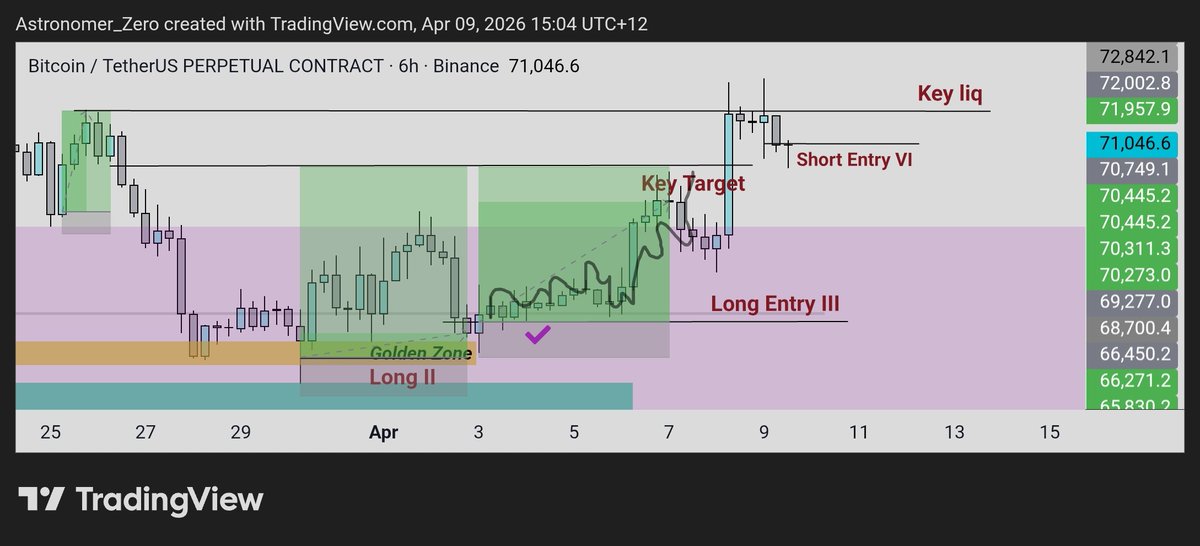 Astronomer_Zero created with TradingView.com, Apr 09, 2026 15:04 UTC+12

Bitcoin / TetherUS PERPETUAL CONTRACT · 6h · Binance 71,046.6

Key liq

Short Entry VI

Key Target

Long Entry III

Golden Zone

Long II

72,842.1
72,002.8
71,957.9
71,046.6
70,749.1
70,445.2
70,445.2
70,311.3
70,273.0
69,277.0
68,700.4
66,450.2
66,271.2
65,830.2

25 27 29 Apr 3 5 7 9 11 13 15

TradingView